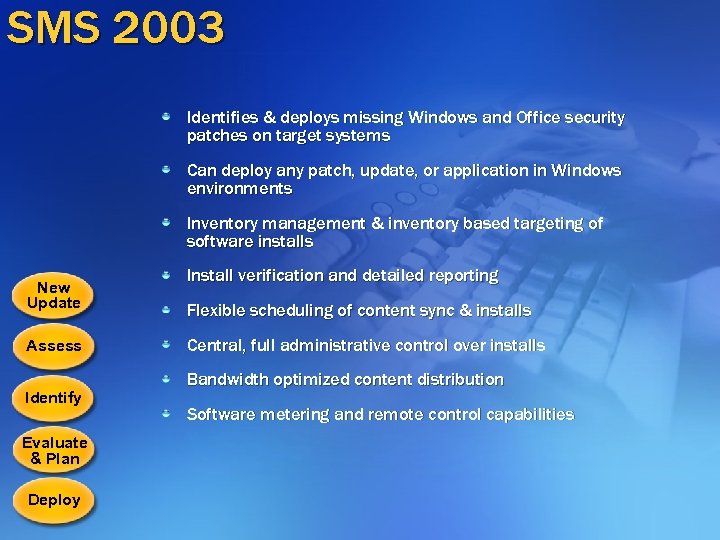 SMS 2003

Identifies & deploys missing Windows and Office security patches on target systems

Can deploy any patch, update, or application in Windows environments

Inventory management & inventory based targeting of software installs

Install verification and detailed reporting

Flexible scheduling of content sync & installs

Central, full administrative control over installs

Bandwidth optimized content distribution

Software metering and remote control capabilities

New Update

Assess

Identify

Evaluate & Plan

Deploy